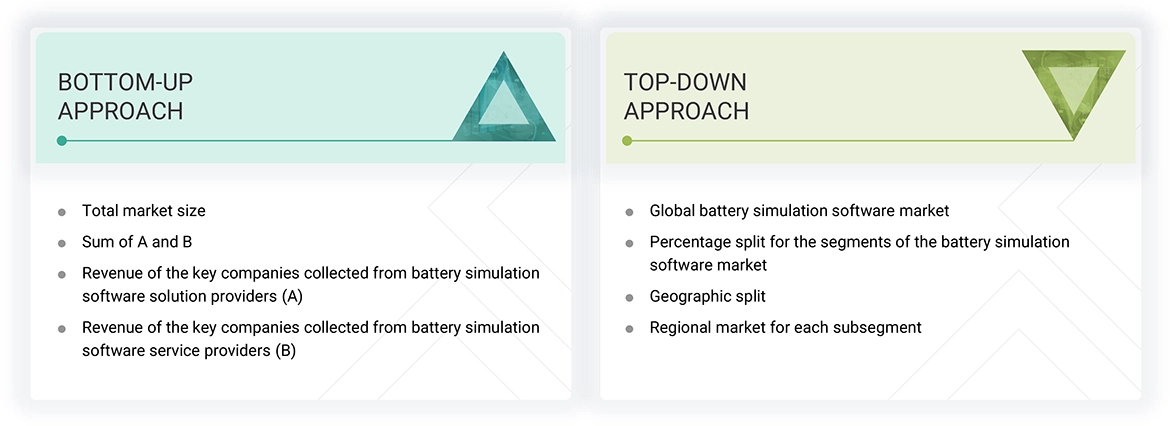 BOTTOM-UP APPROACH

- Total market size
- Sum of A and B
- Revenue of the key companies collected from battery simulation software solution providers (A)
- Revenue of the key companies collected from battery simulation software service providers (B)

TOP-DOWN APPROACH

- Global battery simulation software market
- Percentage split for the segments of the battery simulation software market
- Geographic split
- Regional market for each subsegment